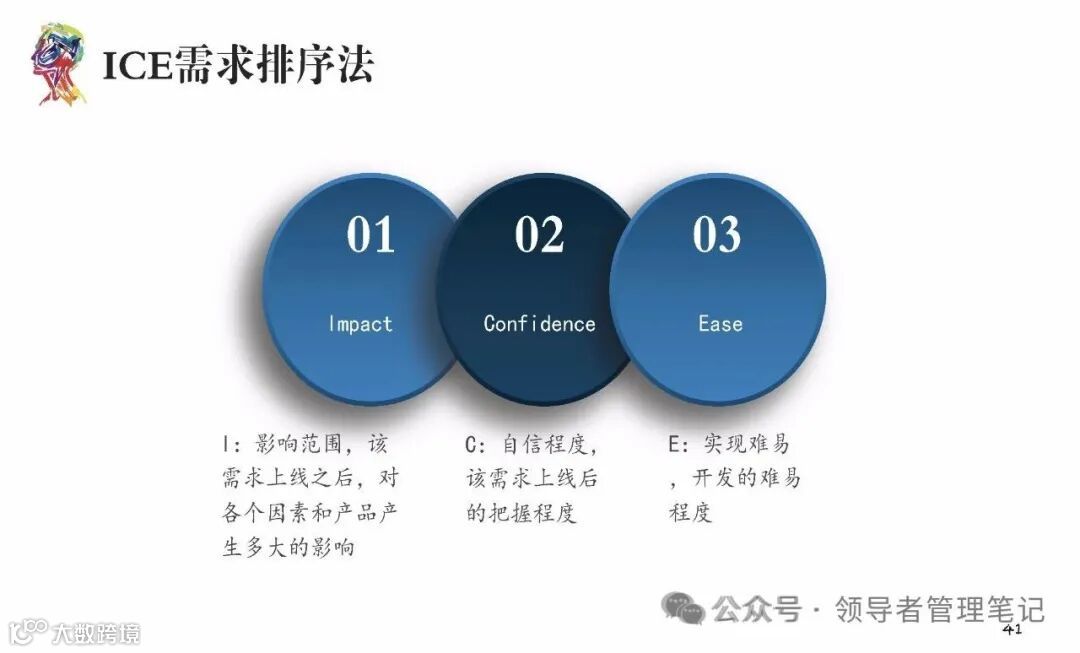 ICE需求排序法

01
Impact

02
Confidence

03
Ease

I：影响范围，该需求上线之后，对各个因素和产品产生多大的影响

C：自信程度，该需求上线后的把握程度

E：实现难易，开发的难易程度

公众号 · 领导者管理笔记

41

大数跨境